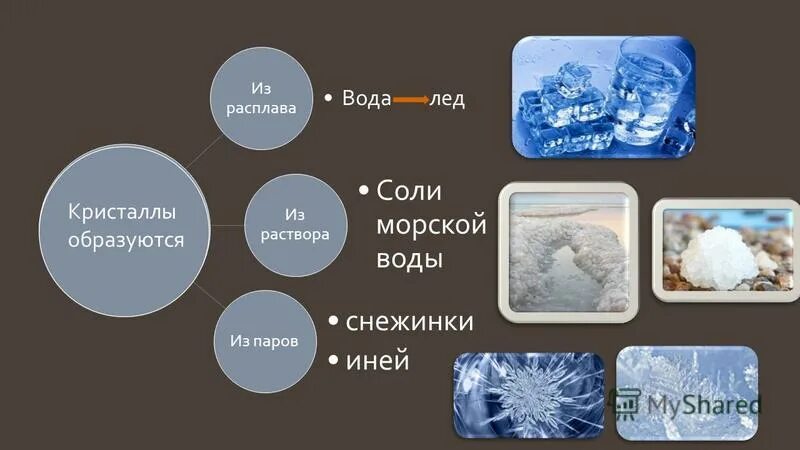 Кристаллы образуются

Из расплава

• Вода → лед

Из раствора

• Соли морской воды

Из паров

• снежинки

• иней

MyShared